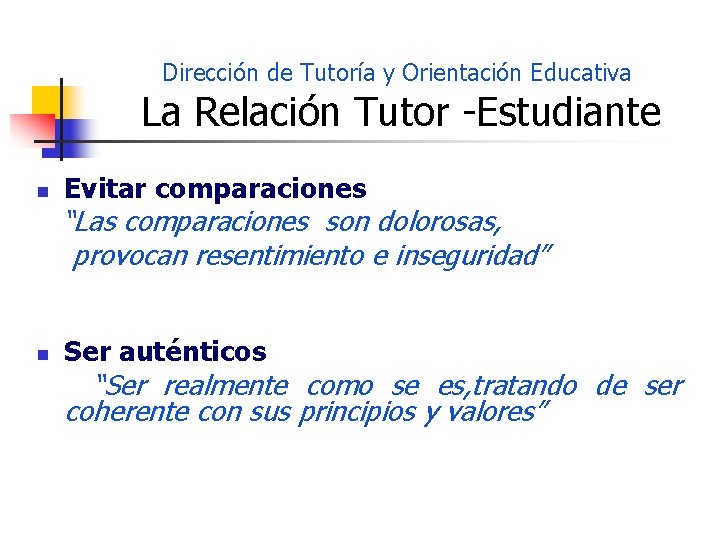 Dirección de Tutoría y Orientación Educativa
La Relación Tutor -Estudiante

Evitar comparaciones
"Las comparaciones son dolorosas, provocan resentimiento e inseguridad"

Ser auténticos
"Ser realmente como se es,tratando de ser coherente con sus principios y valores"